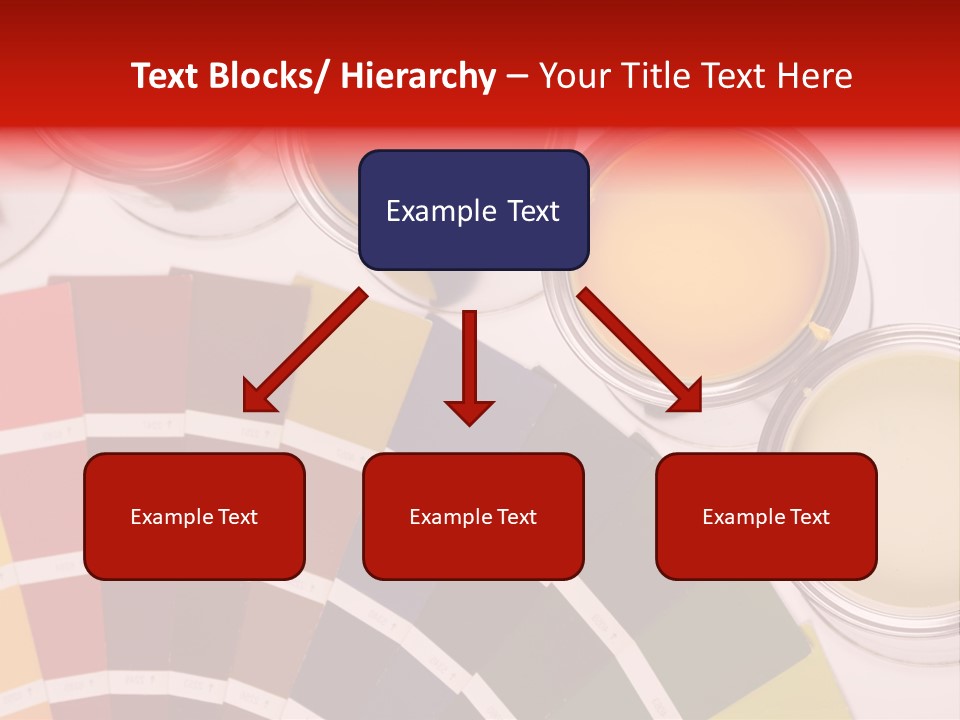 Text Blocks/ Hierarchy – Your Title Text Here

Example Text

Example Text

Example Text

Example Text